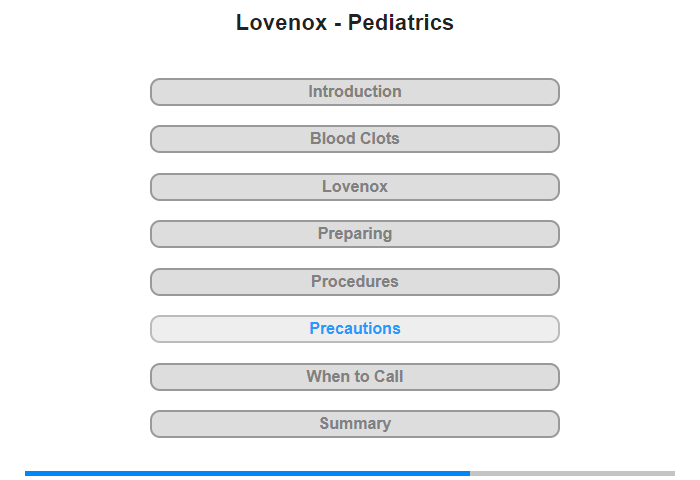 Lovenox - Pediatrics

Introduction

Blood Clots

Lovenox

Preparing

Procedures

Precautions

When to Call

Summary